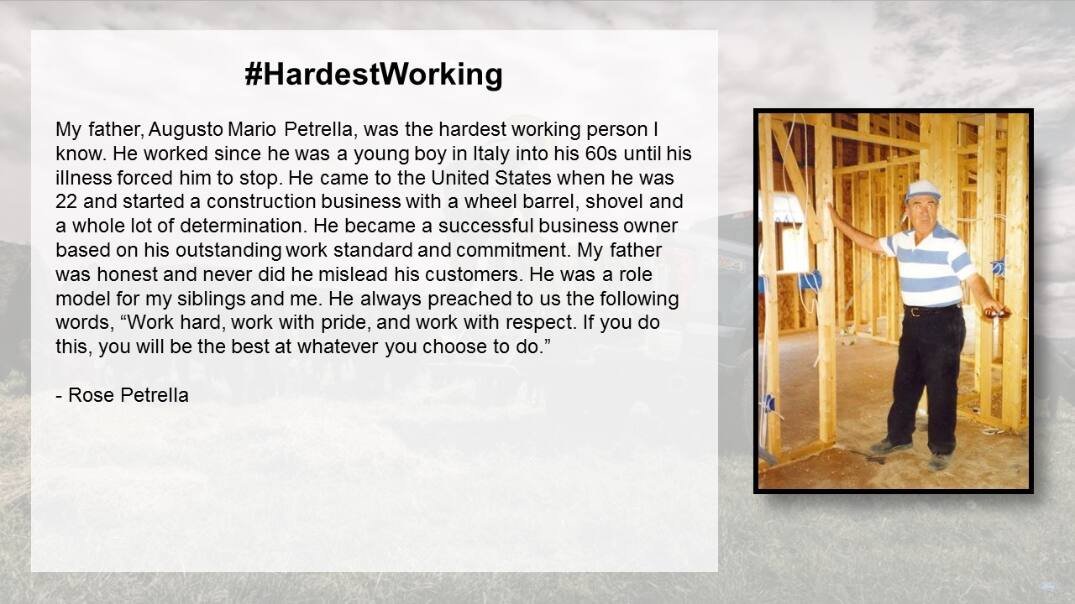 #HardestWorking

My father, Augusto Mario Petrella, was the hardest working person I know. He worked since he was a young boy in Italy into his 60s until his illness forced him to stop. He came to the United States when he was 22 and started a construction business with a wheel barrel, shovel and a whole lot of determination. He became a successful business owner based on his outstanding work standard and commitment. My father was honest and never did he mislead his customers. He was a role model for my siblings and me. He always preached to us the following words, “Work hard, work with pride, and work with respect. If you do this, you will be the best at whatever you choose to do.”

- Rose Petrella